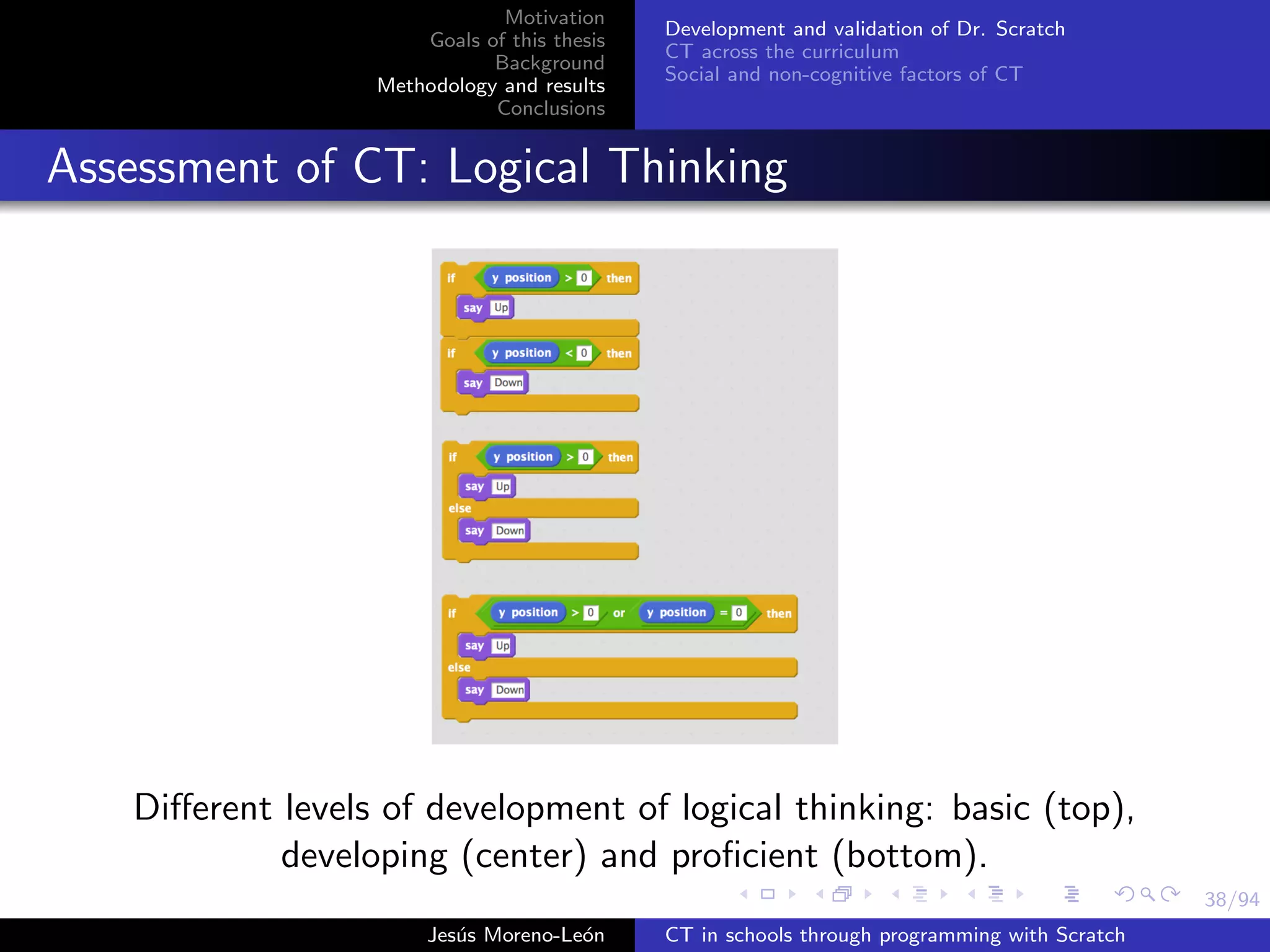 Motivation
Goals of this thesis
Background
Methodology and results
Conclusions

Development and validation of Dr. Scratch
CT across the curriculum
Social and non-cognitive factors of CT

Assessment of CT: Logical Thinking

if y position > 0 then
say Up
if y position < 0 then
say Down

if y position > 0 then
say Up
else
say Down

if y position > 0 or y position = 0 then
say Up
else
say Down

Different levels of development of logical thinking: basic (top), developing (center) and proficient (bottom).

38/94

Jesús Moreno-León

CT in schools through programming with Scratch